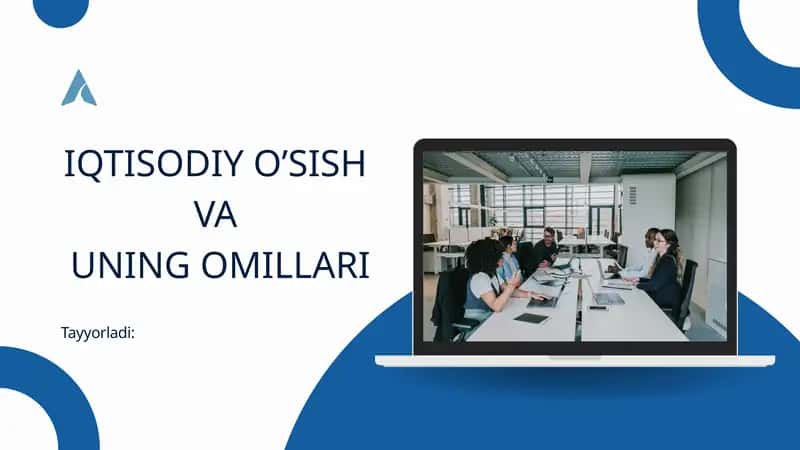 IQTISODIY O’SISH
VA
UNING OMILLARI

Tayyorladi: